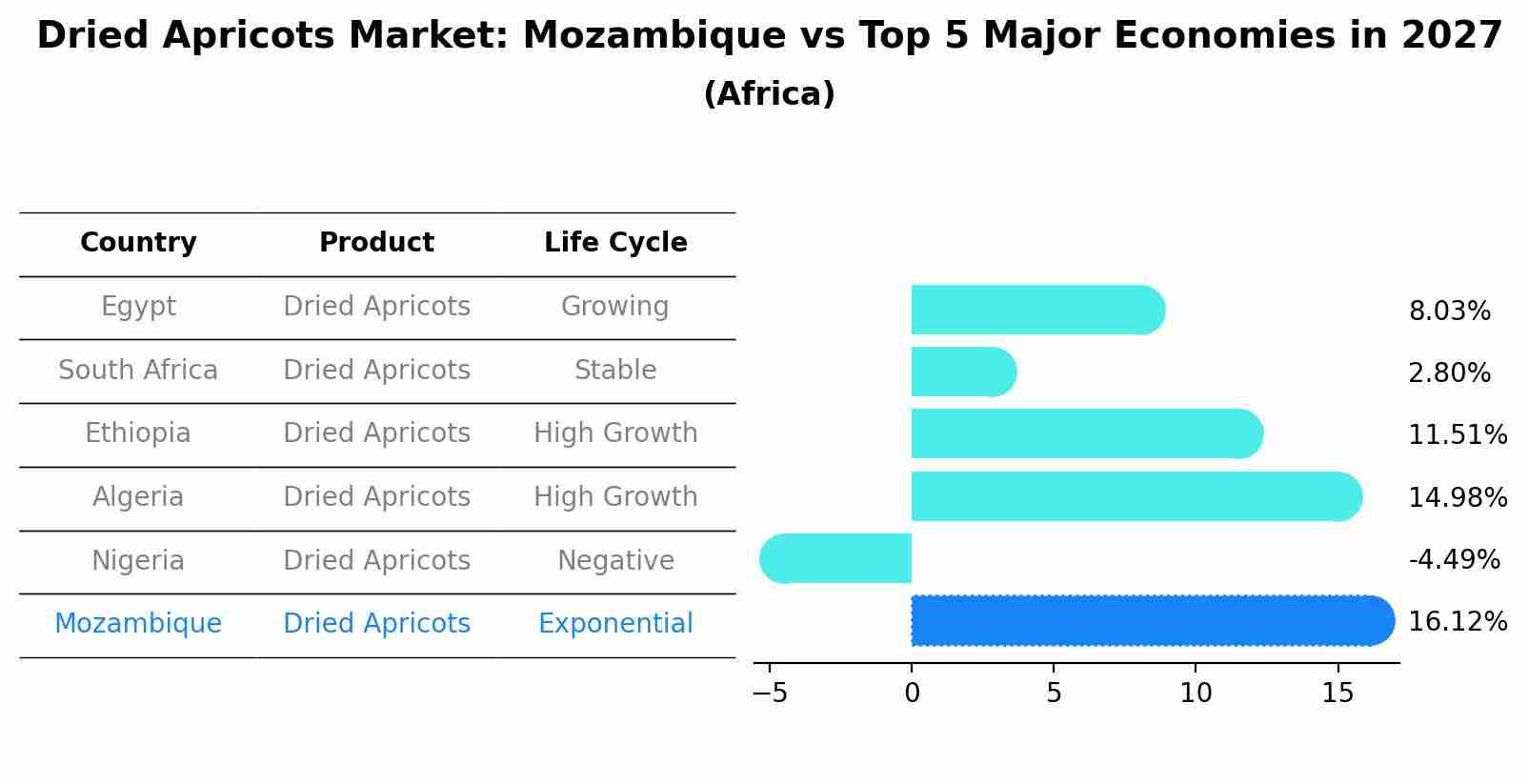 Dried Apricots Market: Mozambique vs Top 5 Major Economies in 2027
(Africa)

| Country | Product | Life Cycle |
|---|---|---|
| Egypt | Dried Apricots | Growing |
| South Africa | Dried Apricots | Stable |
| Ethiopia | Dried Apricots | High Growth |
| Algeria | Dried Apricots | High Growth |
| Nigeria | Dried Apricots | Negative |
| Mozambique | Dried Apricots | Exponential |

8.03%
2.80%
11.51%
14.98%
-4.49%
16.12%

−5
0
5
10
15